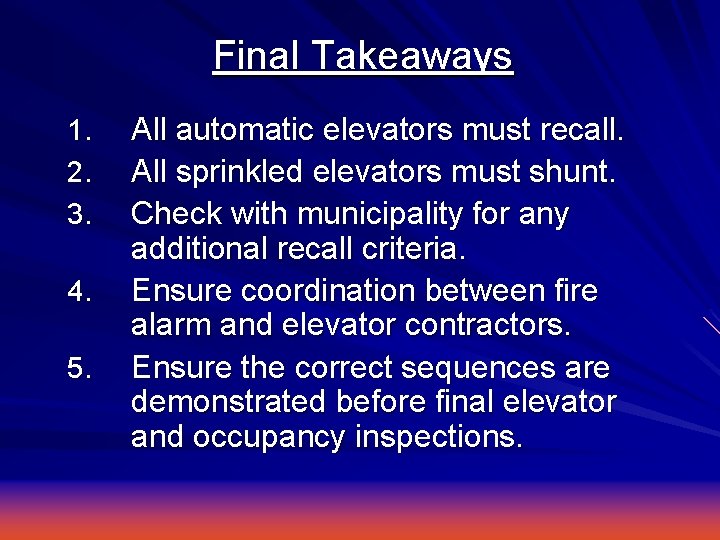 Final Takeaways

1. All automatic elevators must recall.
2. All sprinkled elevators must shunt.
3. Check with municipality for any additional recall criteria.
4. Ensure coordination between fire alarm and elevator contractors.
5. Ensure the correct sequences are demonstrated before final elevator and occupancy inspections.